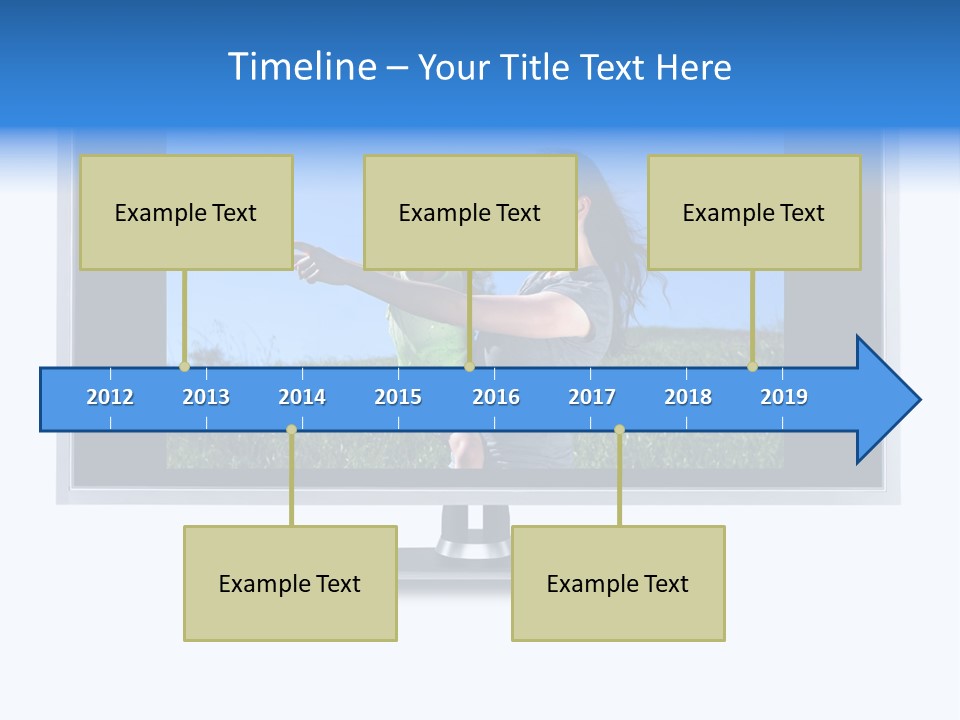 Timeline – Your Title Text Here

Example Text

Example Text

Example Text

2012 2013 2014 2015 2016 2017 2018 2019

Example Text

Example Text